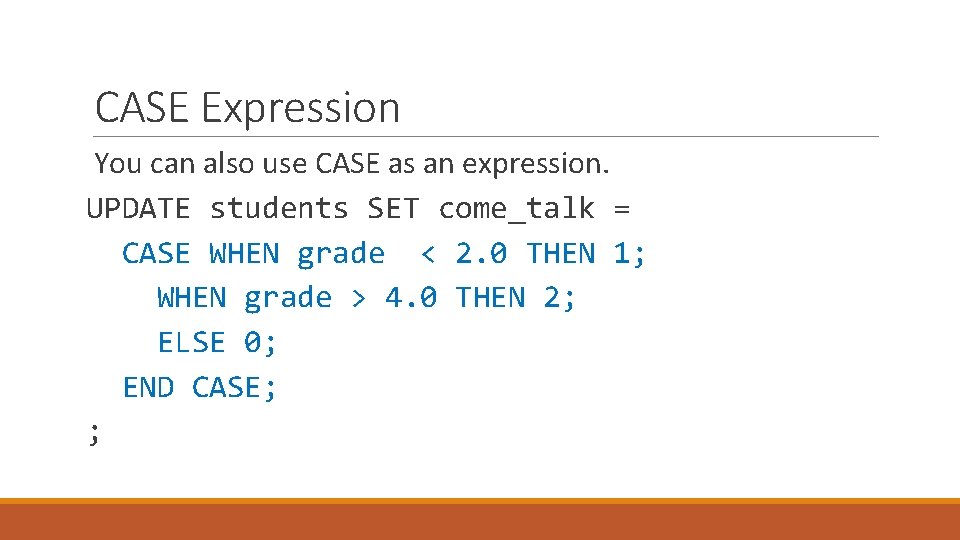 CASE Expression

You can also use CASE as an expression.

UPDATE students SET come_talk =
  CASE WHEN grade  < 2.0 THEN 1;
    WHEN grade > 4.0 THEN 2;
    ELSE 0;
  END CASE;
;